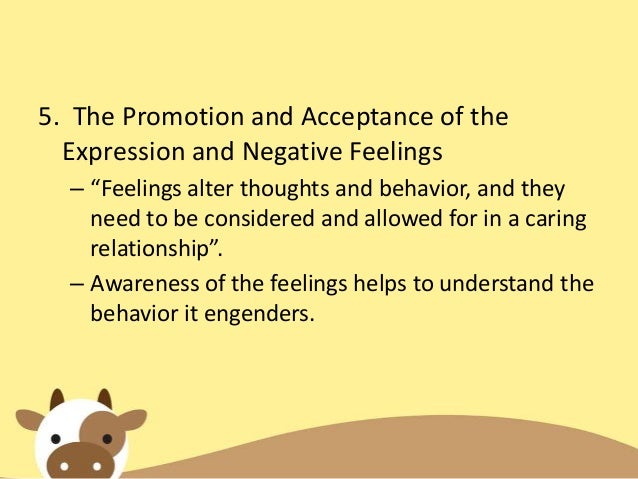 5. The Promotion and Acceptance of the Expression and Negative Feelings

– “Feelings alter thoughts and behavior, and they need to be considered and allowed for in a caring relationship”.

– Awareness of the feelings helps to understand the behavior it engenders.